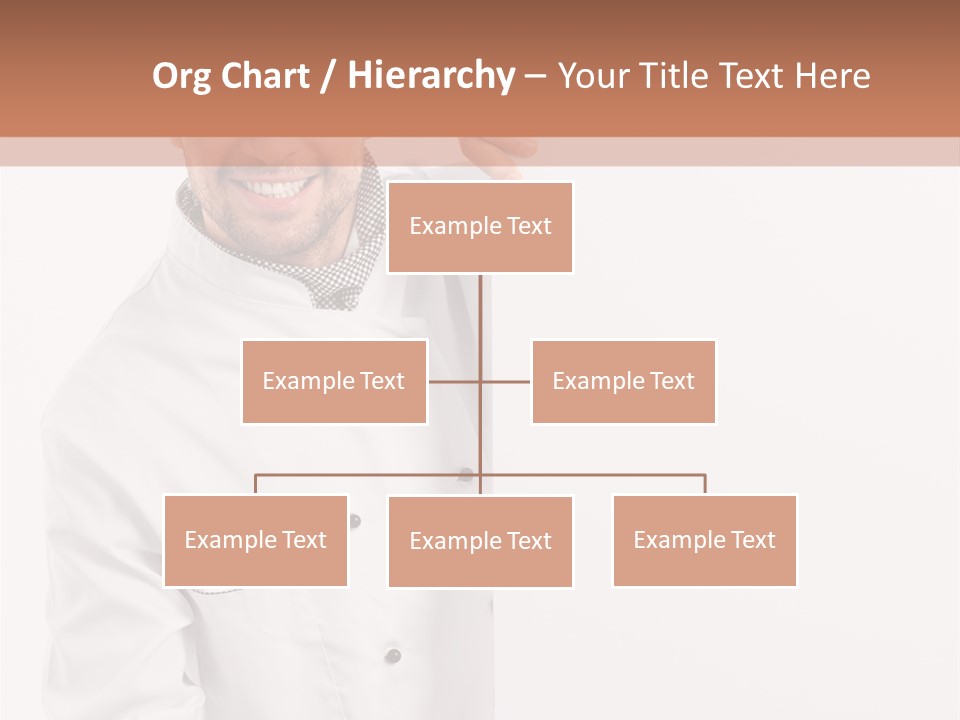 Org Chart / Hierarchy – Your Title Text Here

Example Text

Example Text

Example Text

Example Text

Example Text

Example Text